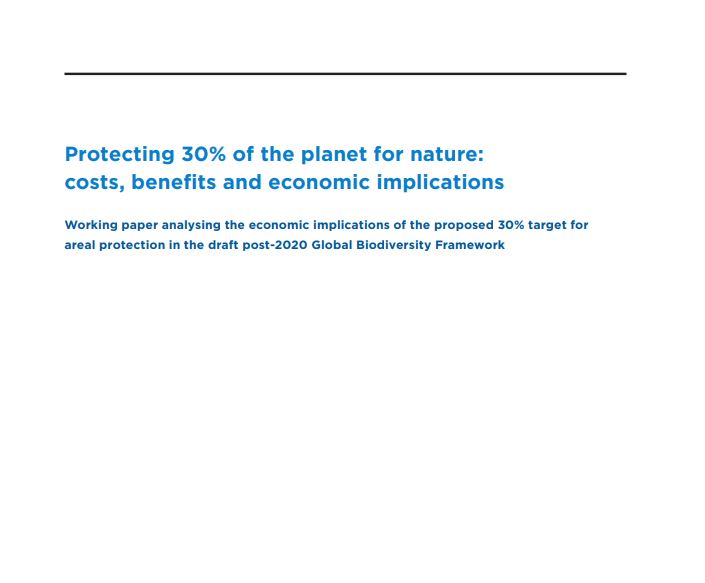 Protecting 30% of the planet for nature: costs, benefits and economic implications

Working paper analysing the economic implications of the proposed 30% target for areal protection in the draft post-2020 Global Biodiversity Framework